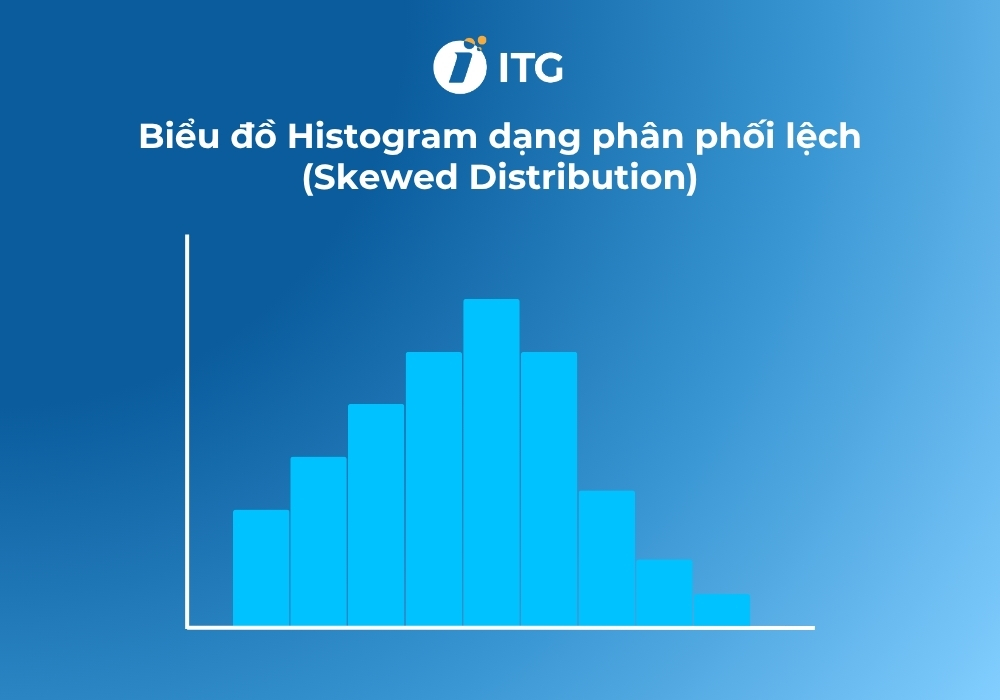 ITG

Biểu đồ Histogram dạng phân phối lệch (Skewed Distribution)